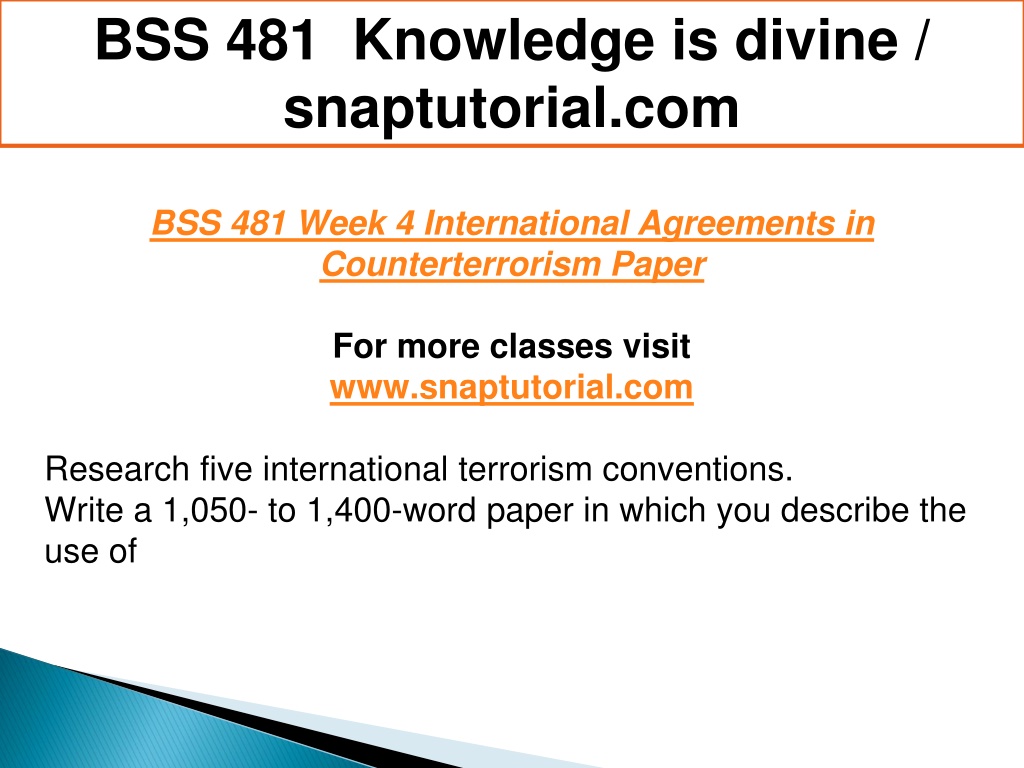 BSS 481  Knowledge is divine / snaptutorial.com

BSS 481 Week 4 International Agreements in Counterterrorism Paper

For more classes visit
www.snaptutorial.com

Research five international terrorism conventions.
Write a 1,050- to 1,400-word paper in which you describe the use of